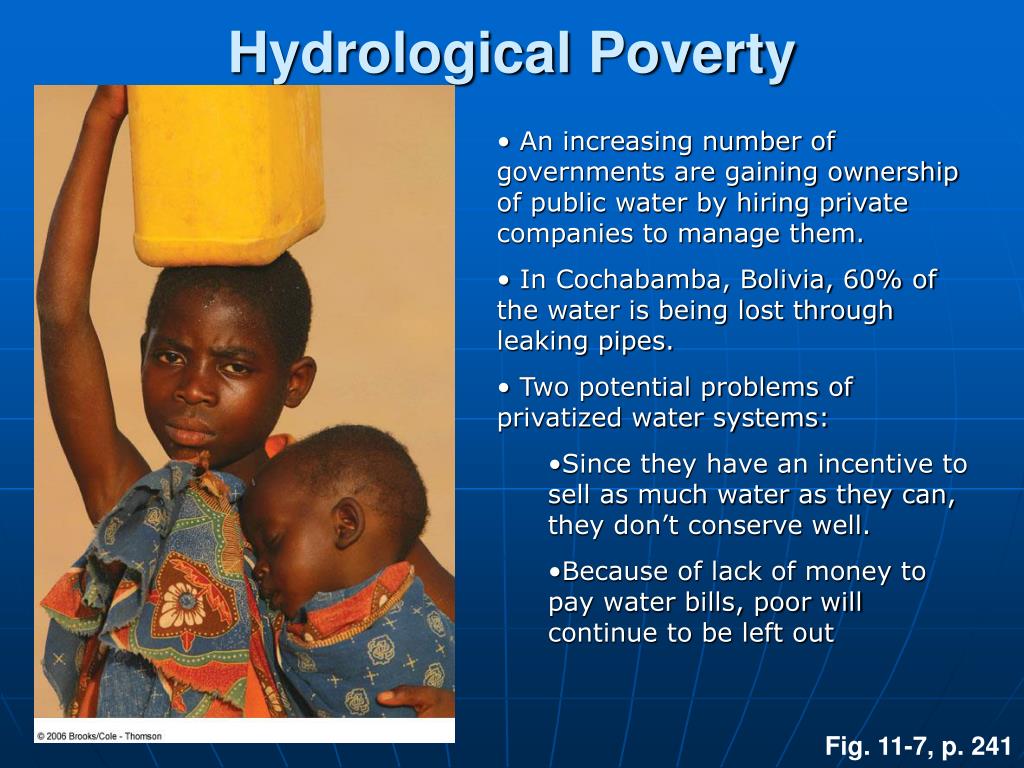 Hydrological Poverty

© 2006 Brooks/Cole - Thomson

• An increasing number of governments are gaining ownership of public water by hiring private companies to manage them.

• In Cochabamba, Bolivia, 60% of the water is being lost through leaking pipes.

• Two potential problems of privatized water systems:

•Since they have an incentive to sell as much water as they can, they don't conserve well.

•Because of lack of money to pay water bills, poor will continue to be left out

Fig. 11-7, p. 241